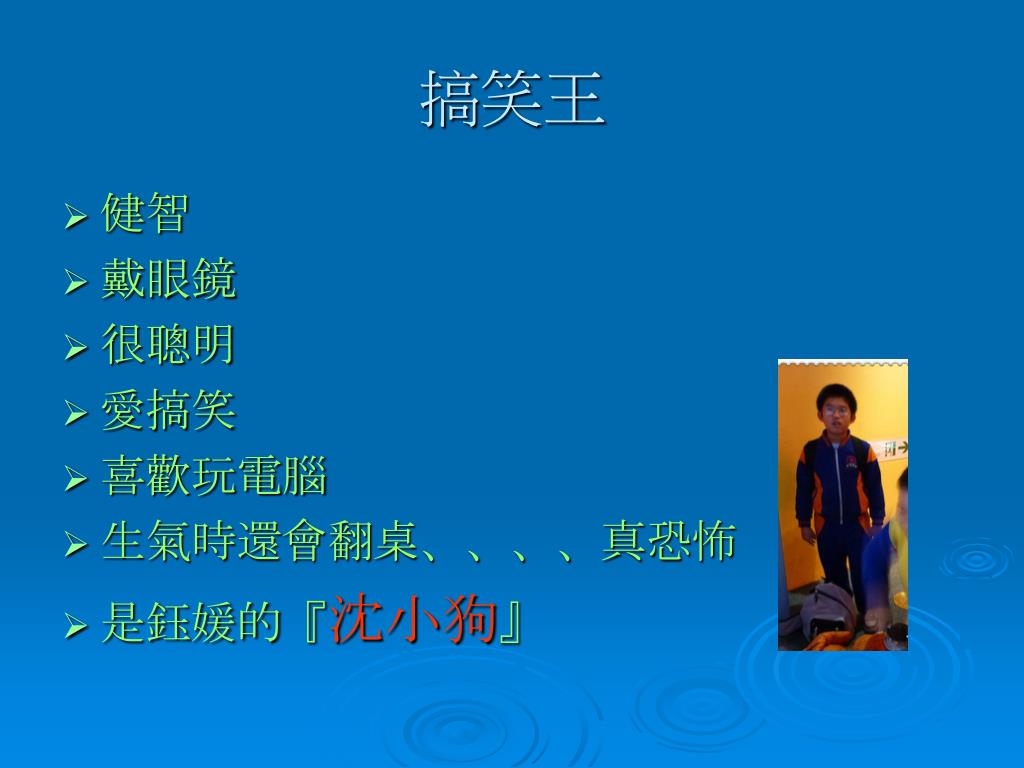 搞笑王

➢ 健智
➢ 戴眼鏡
➢ 很聰明
➢ 愛搞笑
➢ 喜歡玩電腦
➢ 生氣時還會翻桌、、、、真恐怖
➢ 是鈺媛的『沈小狗』